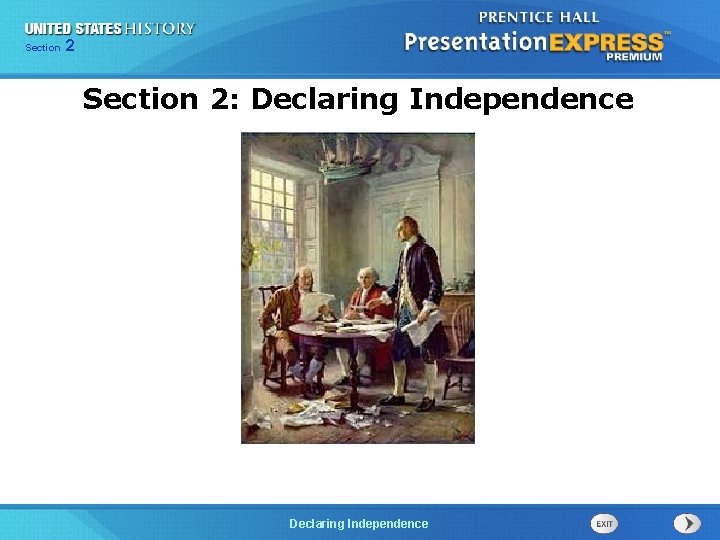 UNITED STATES HISTORY
Section 2

PRENTICE HALL
PresentationEXPRESS™
PREMIUM

Section 2: Declaring Independence

Declaring Independence

EXIT